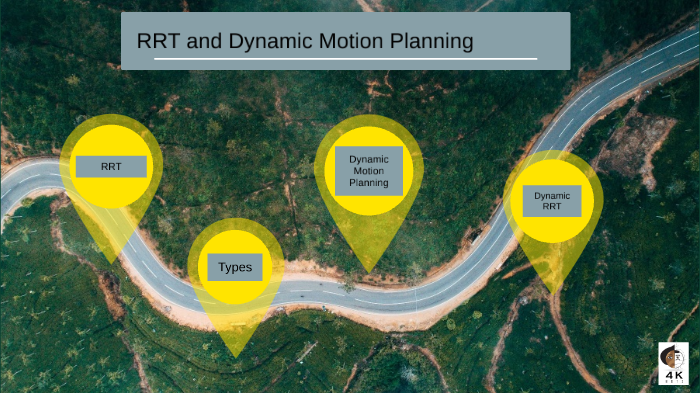 RRT and Dynamic Motion Planning

RRT

Types

Dynamic Motion Planning

Dynamic RRT

4K